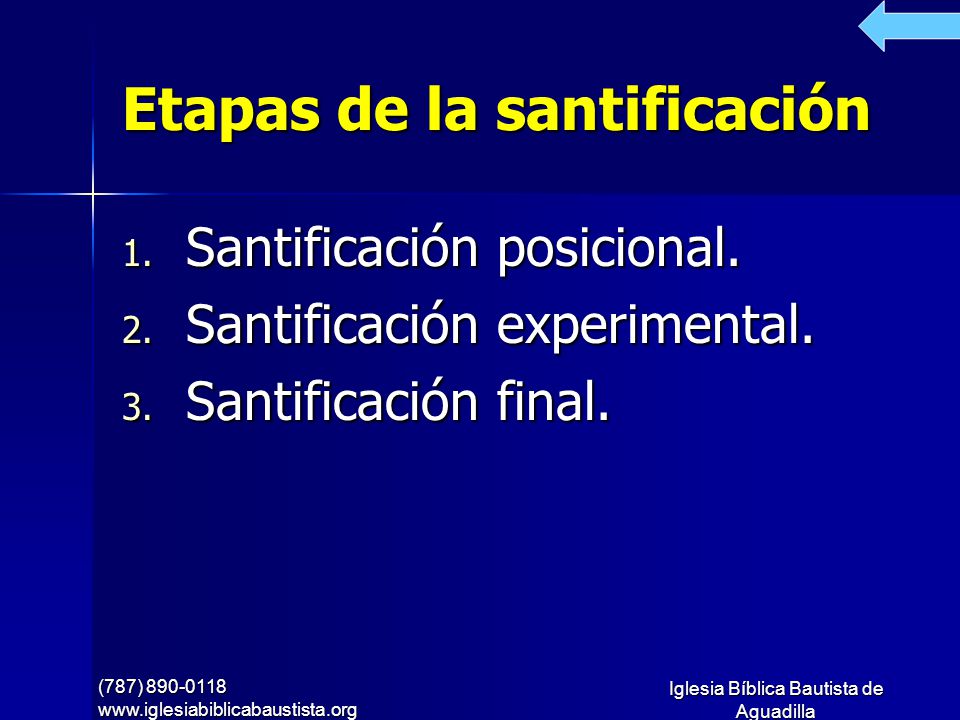 Etapas de la santificación

1. Santificación posicional.
2. Santificación experimental.
3. Santificación final.

(787) 890-0118
www.iglesiabiblicabaustista.org

Iglesia Bíblica Bautista de Aguadilla